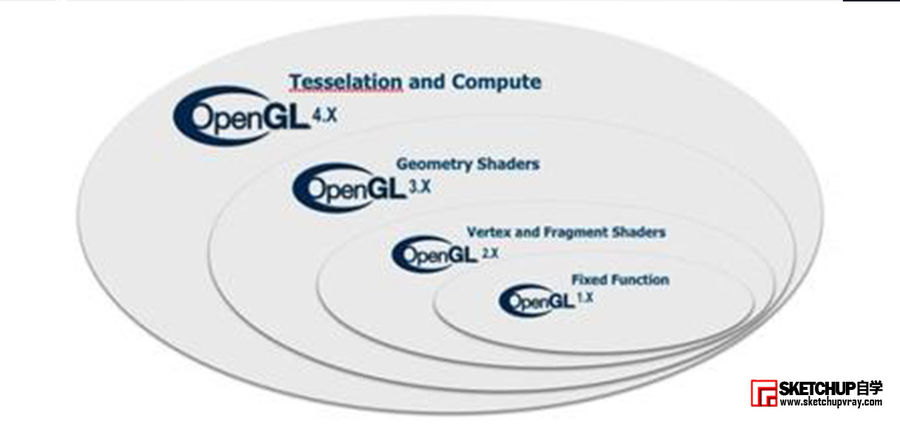 Tesselation and Compute
OpenGL 4.X

Geometry Shaders
OpenGL 3.X

Vertex and Fragment Shaders
OpenGL 2.X

Fixed Function
OpenGL 1.X

SKETCHUP自学
www.sketchupvray.com